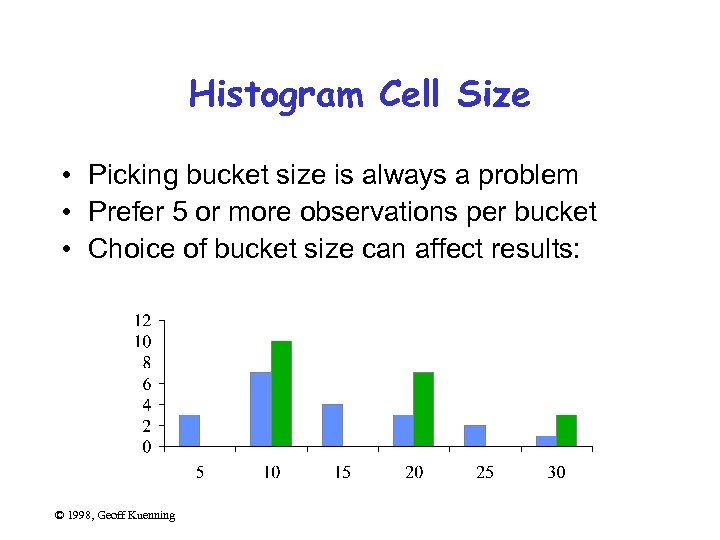 Histogram Cell Size

• Picking bucket size is always a problem
• Prefer 5 or more observations per bucket
• Choice of bucket size can affect results:

12
10
8
6
4
2
0

5 10 15 20 25 30

© 1998, Geoff Kuenning